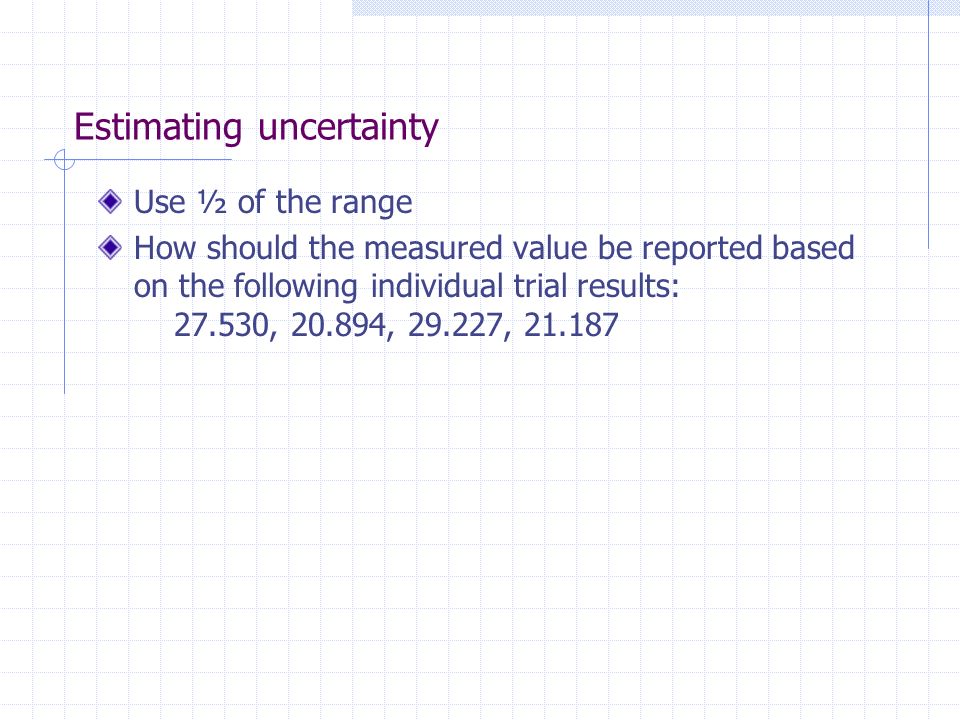 Estimating uncertainty

Use ½ of the range

How should the measured value be reported based on the following individual trial results:
27.530, 20.894, 29.227, 21.187